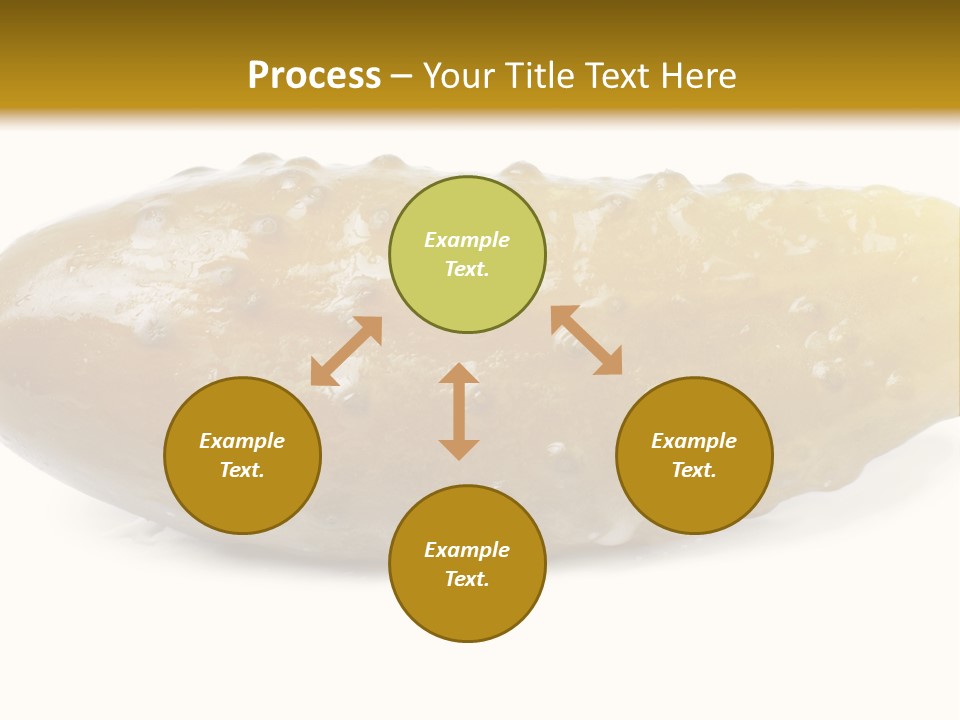 Process – Your Title Text Here

Example Text.

Example Text.

Example Text.

Example Text.